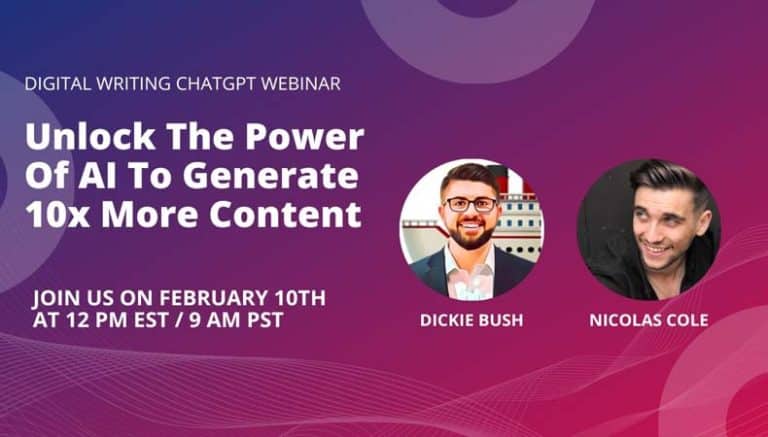 DIGITAL WRITING CHATGPT WEBINAR

Unlock The Power Of AI To Generate 10x More Content

JOIN US ON FEBRUARY 10TH AT 12 PM EST / 9 AM PST

DICKIE BUSH

NICOLAS COLE